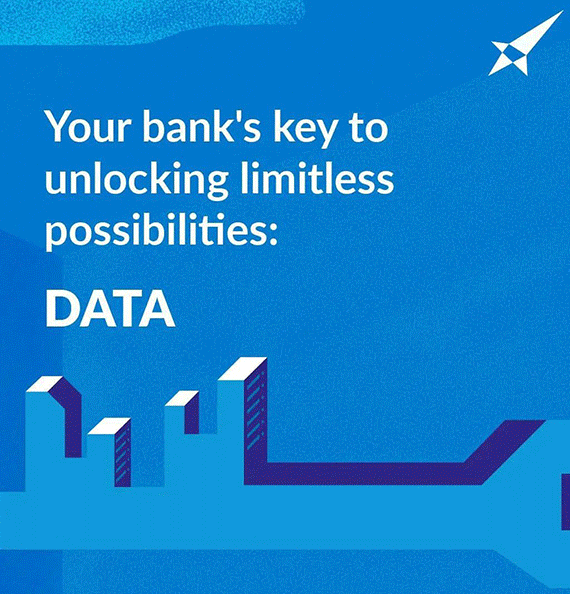 Your bank's key to unlocking limitless possibilities:

DATA